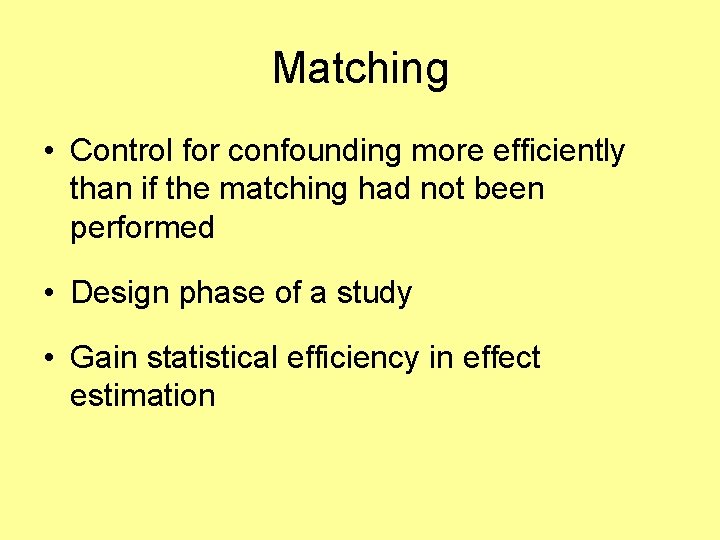 Matching

• Control for confounding more efficiently than if the matching had not been performed

• Design phase of a study

• Gain statistical efficiency in effect estimation